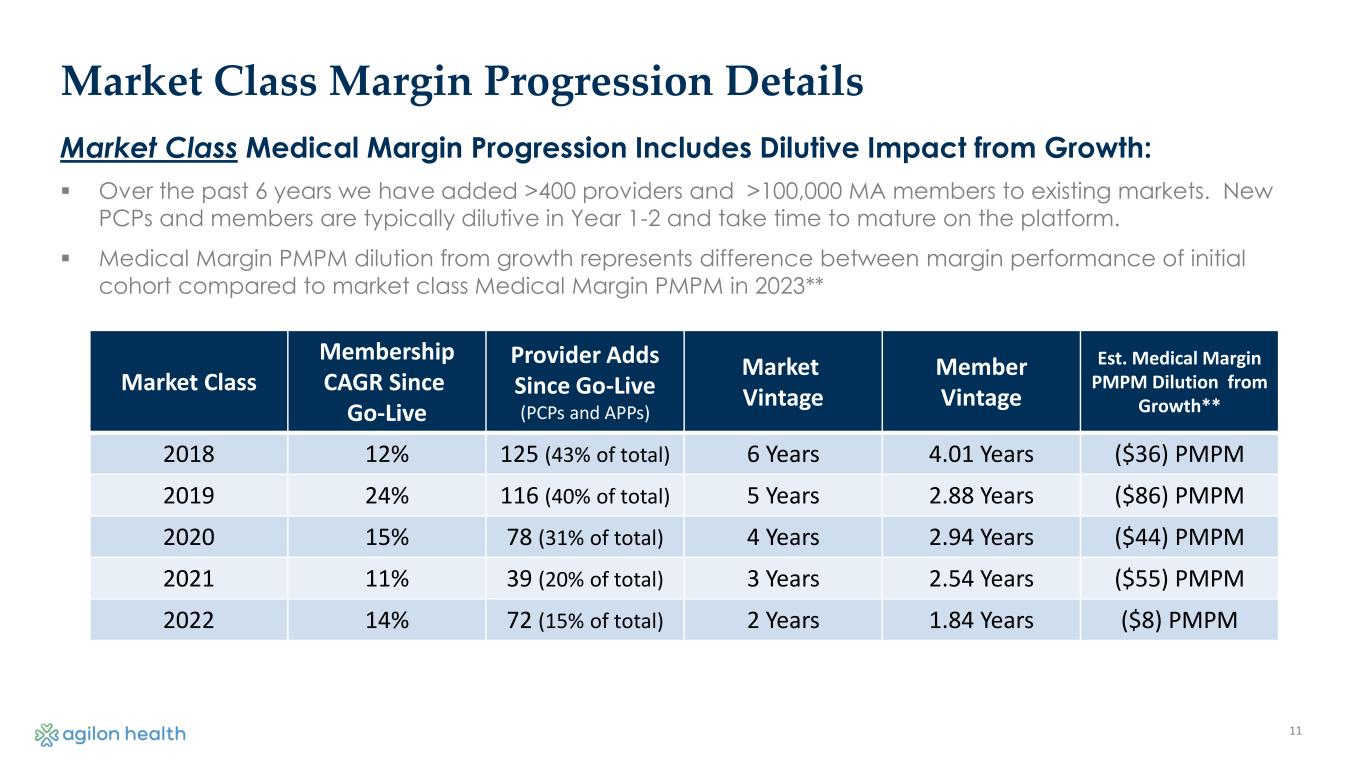 Market Class Margin Progression Details

Market Class Medical Margin Progression Includes Dilutive Impact from Growth:

▪ Over the past 6 years we have added >400 providers and >100,000 MA members to existing markets. New PCPs and members are typically dilutive in Year 1-2 and take time to mature on the platform.

▪ Medical Margin PMPM dilution from growth represents difference between margin performance of initial cohort compared to market class Medical Margin PMPM in 2023**

| Market Class | Membership CAGR Since Go-Live | Provider Adds Since Go-Live (PCPs and APPs) | Market Vintage | Member Vintage | Est. Medical Margin PMPM Dilution from Growth** |
|---|---|---|---|---|---|
| 2018 | 12% | 125 (43% of total) | 6 Years | 4.01 Years | ($36) PMPM |
| 2019 | 24% | 116 (40% of total) | 5 Years | 2.88 Years | ($86) PMPM |
| 2020 | 15% | 78 (31% of total) | 4 Years | 2.94 Years | ($44) PMPM |
| 2021 | 11% | 39 (20% of total) | 3 Years | 2.54 Years | ($55) PMPM |
| 2022 | 14% | 72 (15% of total) | 2 Years | 1.84 Years | ($8) PMPM |

agilon health

11